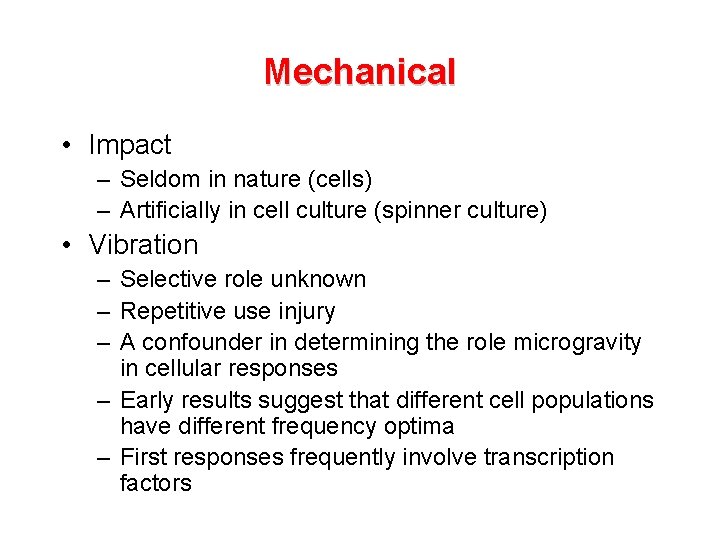 Mechanical

• Impact
– Seldom in nature (cells)
– Artificially in cell culture (spinner culture)
• Vibration
– Selective role unknown
– Repetitive use injury
– A confounder in determining the role microgravity in cellular responses
– Early results suggest that different cell populations have different frequency optima
– First responses frequently involve transcription factors